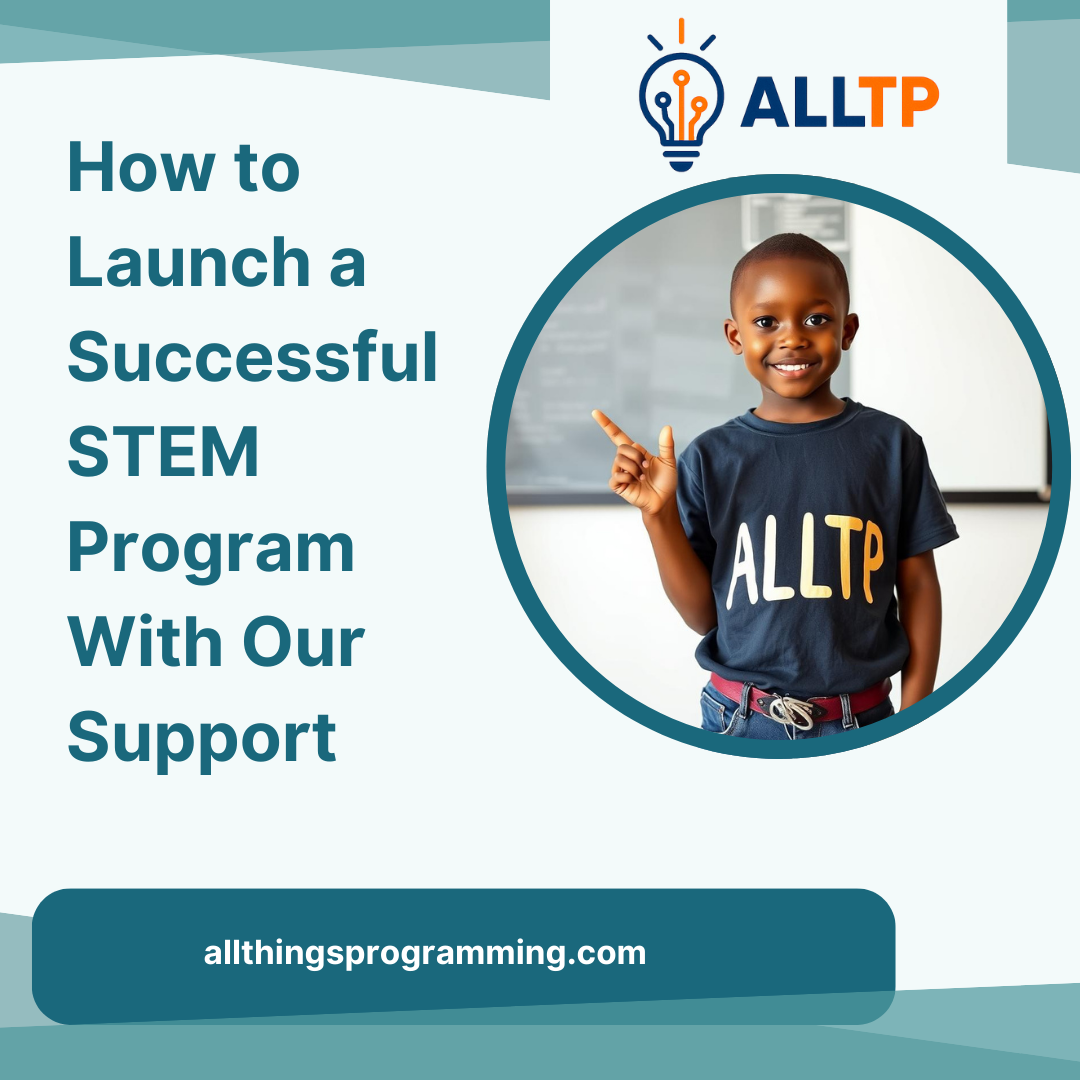 ALLTP

How to Launch a Successful STEM Program With Our Support

ALLTP

allthingsprogramming.com